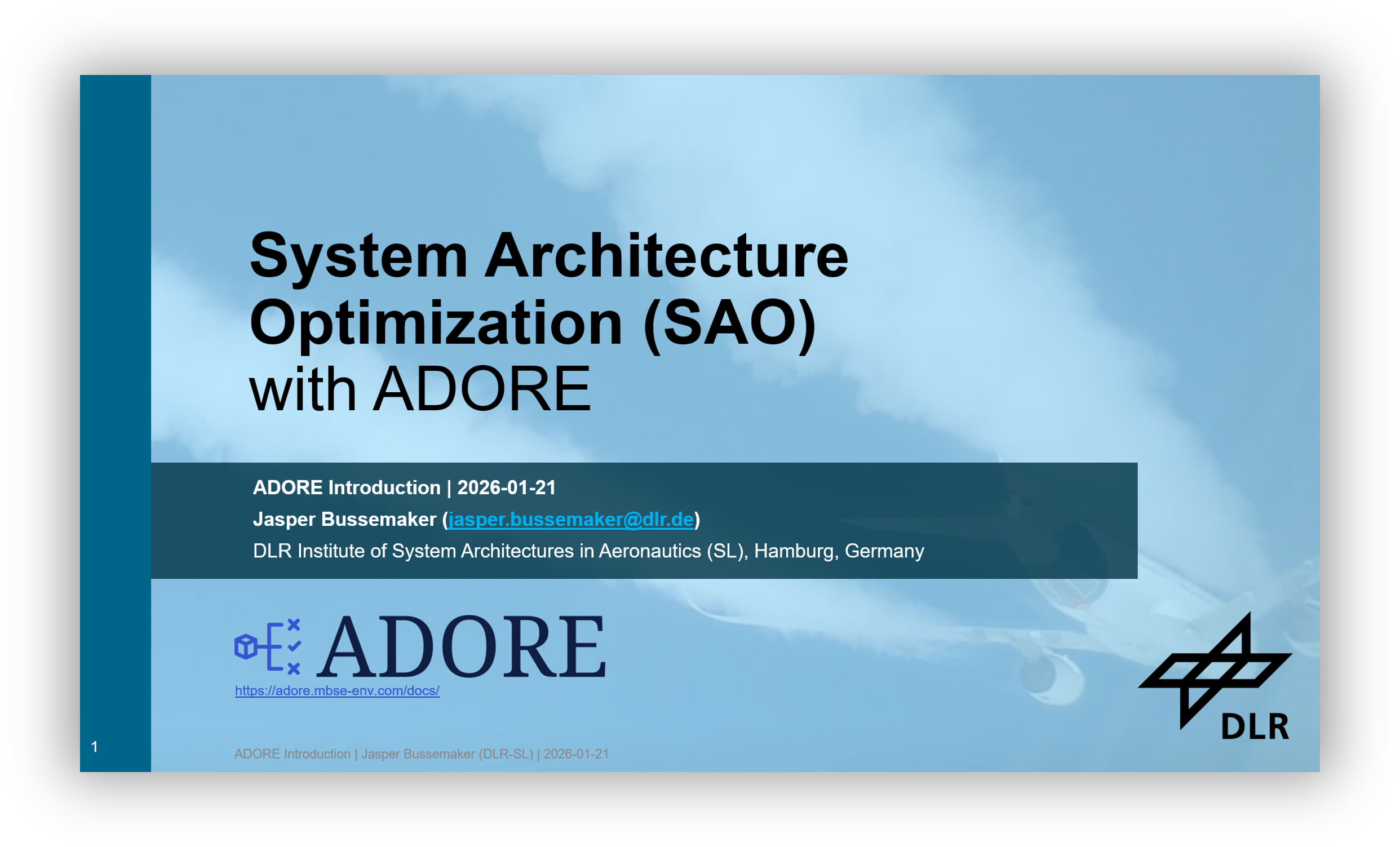 System Architecture Optimization (SAO) with ADORE

ADORE Introduction | 2026-01-21
Jasper Bussemaker (jasper.bussemaker@dlr.de)
DLR Institute of System Architectures in Aeronautics (SL), Hamburg, Germany

ADORE
https://adore.mbse-env.com/docs/

DLR

1

ADORE Introduction | Jasper Bussemaker (DLR-SL) | 2026-01-21